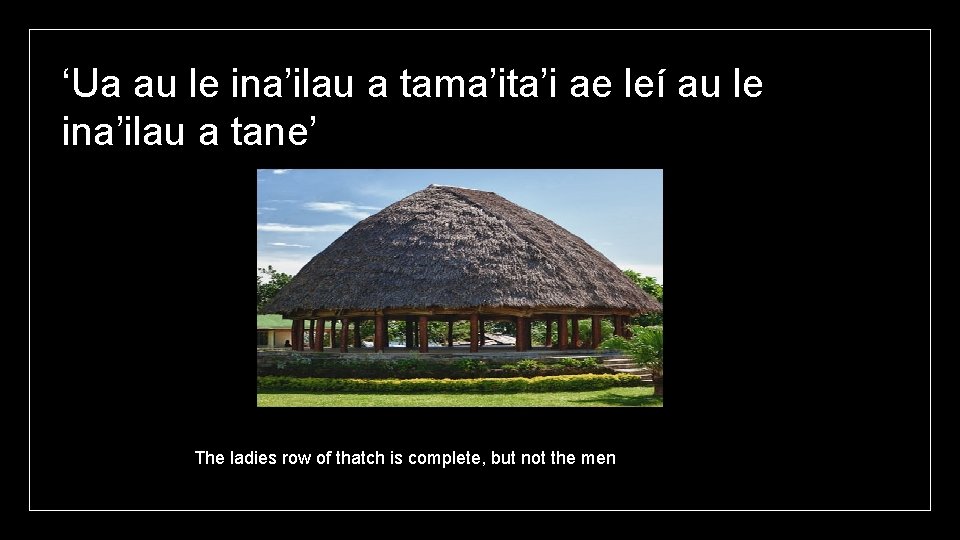 ‘Ua au le ina’ilau a tama’ita’i ae leí au le ina’ilau a tane’

The ladies row of thatch is complete, but not the men